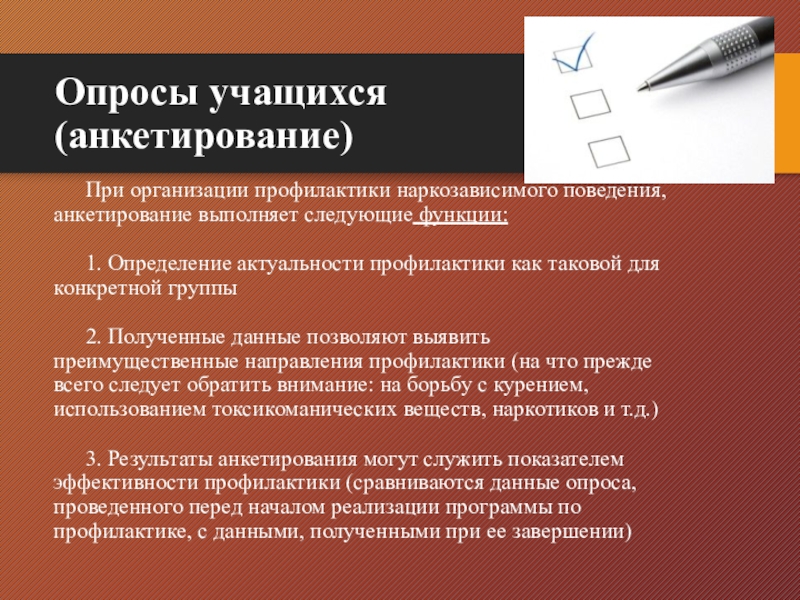 Опросы учащихся (анкетирование)

При организации профилактики наркозависимого поведения, анкетирование выполняет следующие функции:

1. Определение актуальности профилактики как таковой для конкретной группы

2. Полученные данные позволяют выявить преимущественные направления профилактики (на что прежде всего следует обратить внимание: на борьбу с курением, использованием токсикоманических веществ, наркотиков и т.д.)

3. Результаты анкетирования могут служить показателем эффективности профилактики (сравниваются данные опроса, проведенного перед началом реализации программы по профилактике, с данными, полученными при ее завершении)